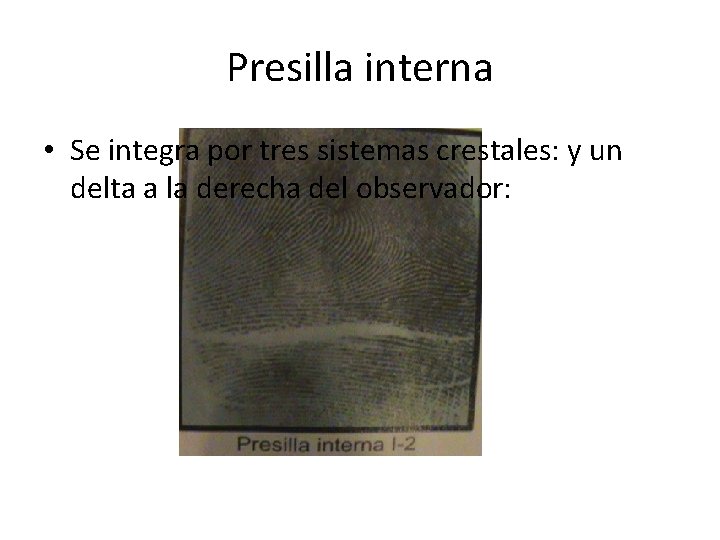 Presilla interna

• Se integra por tres sistemas crestales: y un delta a la derecha del observador:

Presilla interna I-2